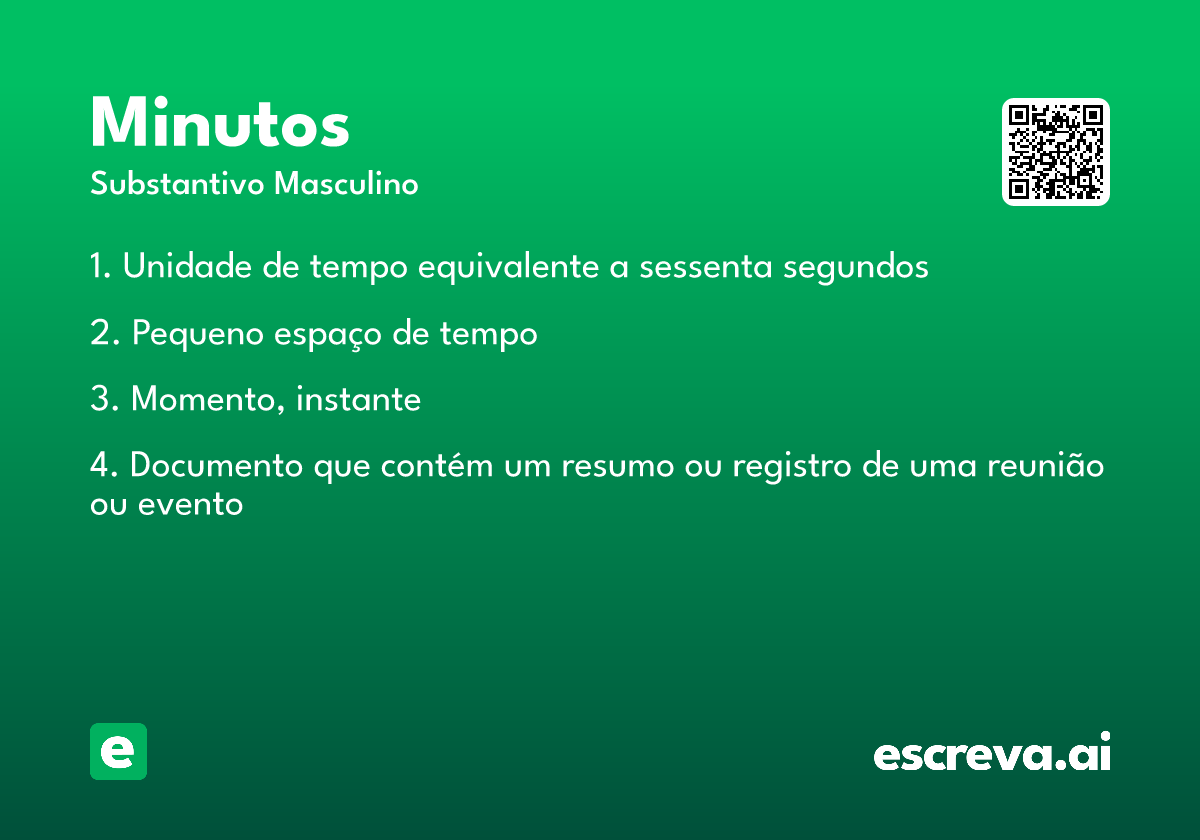 Minutos
Substantivo Masculino

1. Unidade de tempo equivalente a sessenta segundos

2. Pequeno espaço de tempo

3. Momento, instante

4. Documento que contém um resumo ou registro de uma reunião ou evento

e

escreva.ai